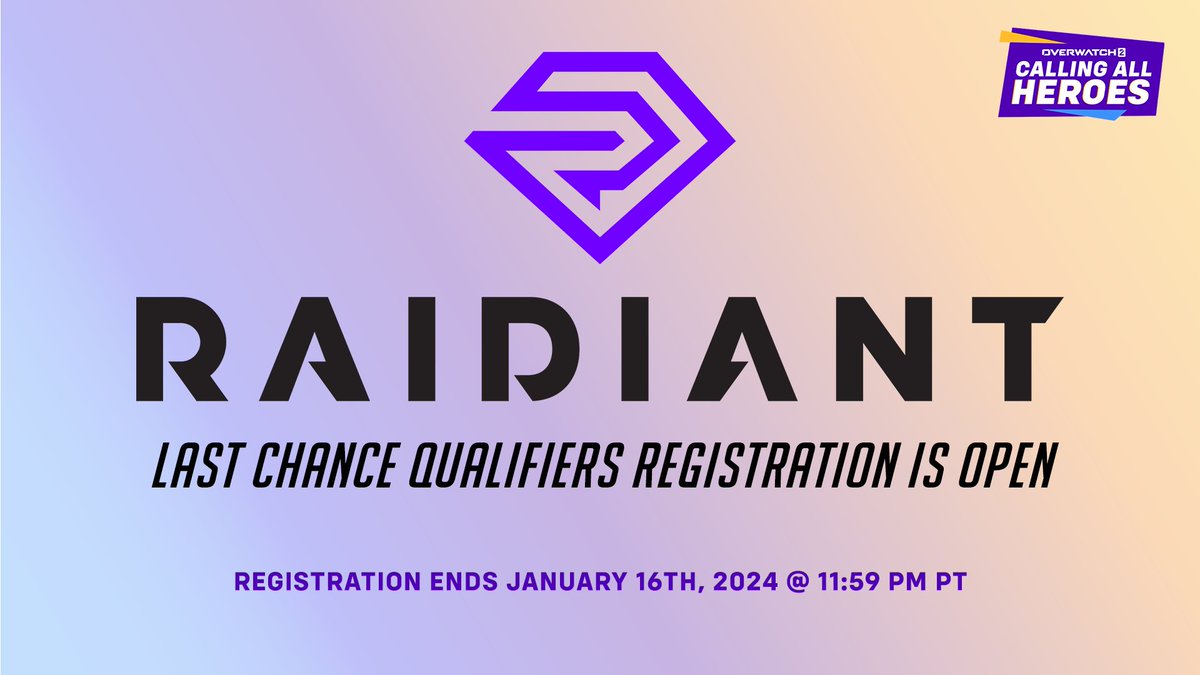 OVERWATCH 2
CALLING ALL HEROES

RAIDIANT

LAST CHANCE QUALIFIERS REGISTRATION IS OPEN

REGISTRATION ENDS JANUARY 16TH, 2024 @ 11:59 PM PT